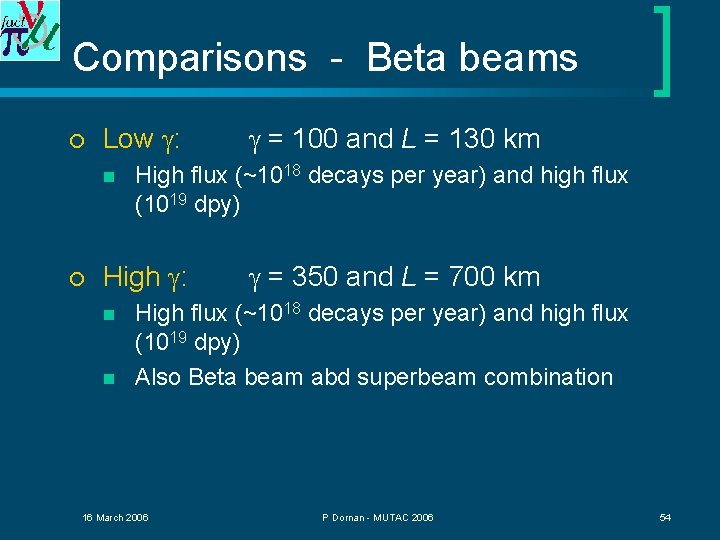 fact $\nu$ $\pi$ $\mu$

Comparisons - Beta beams

Low $\gamma$: $\gamma$ = 100 and $L$ = 130 km

High flux (~$10^{18}$ decays per year) and high flux ($10^{19}$ dpy)

High $\gamma$: $\gamma$ = 350 and $L$ = 700 km

High flux (~$10^{18}$ decays per year) and high flux ($10^{19}$ dpy)

Also Beta beam abd superbeam combination

16 March 2006

P Dornan - MUTAC 2006

54